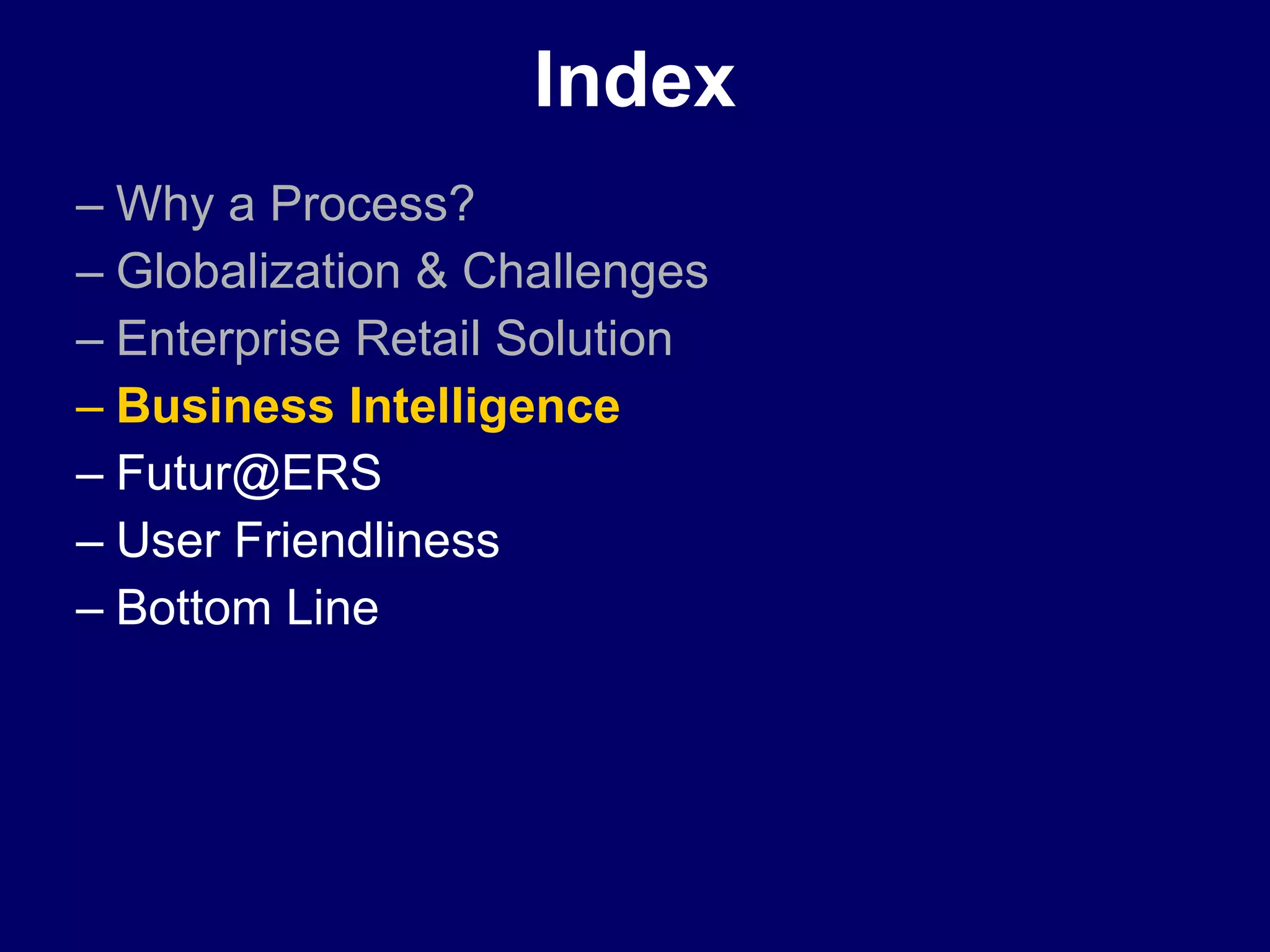 Index

– Why a Process?
– Globalization & Challenges
– Enterprise Retail Solution
– Business Intelligence
– Futur@ERS
– User Friendliness
– Bottom Line